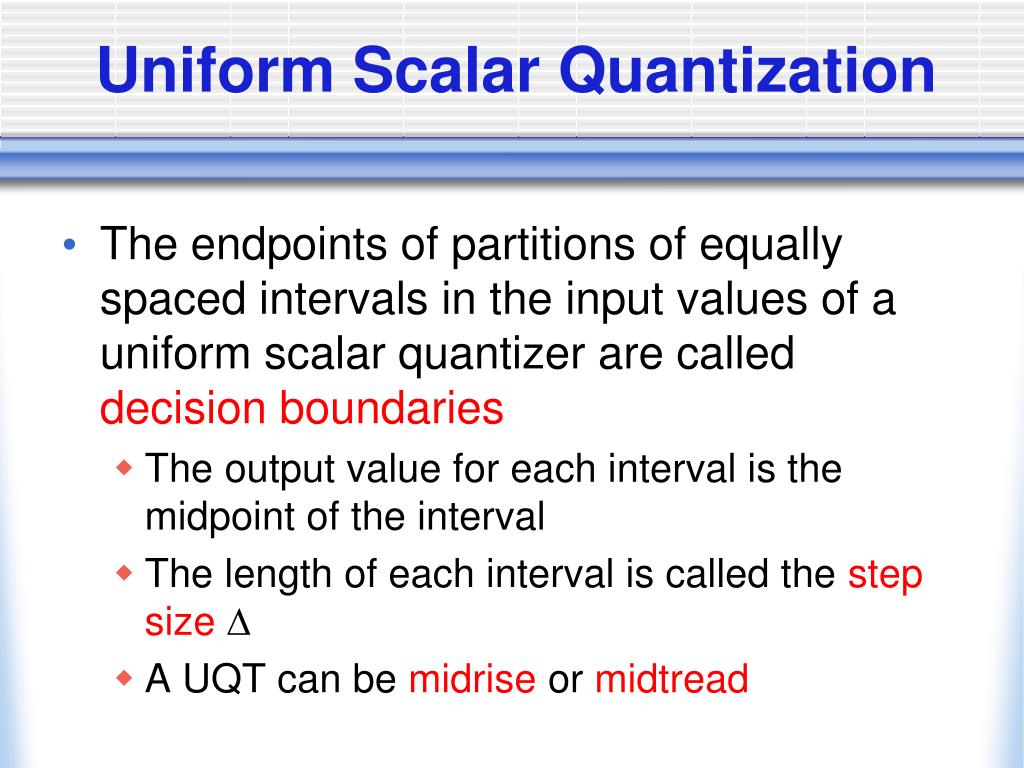 Uniform Scalar Quantization

• The endpoints of partitions of equally spaced intervals in the input values of a uniform scalar quantizer are called decision boundaries

◆ The output value for each interval is the midpoint of the interval

◆ The length of each interval is called the step size $\Delta$

◆ A UQT can be midrise or midtread